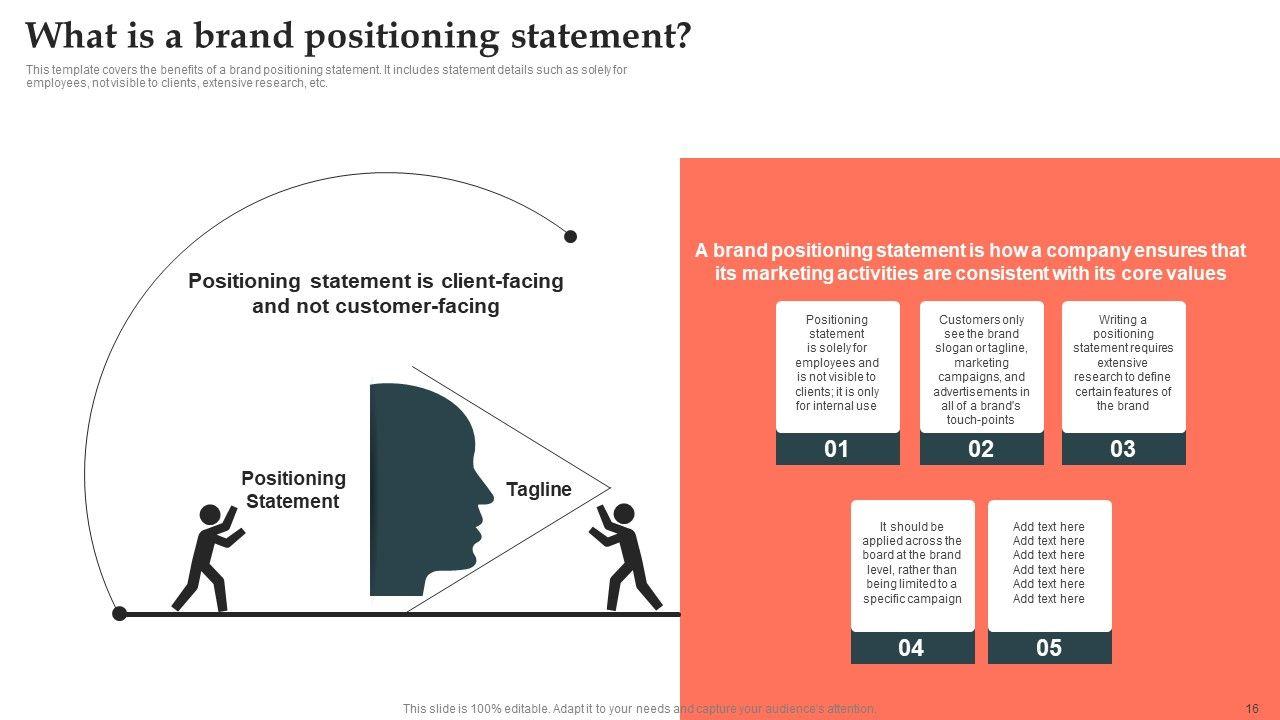 What is a brand positioning statement?

This template covers the benefits of a brand positioning statement. It includes statement details such as solely for employees, not visible to clients, extensive research, etc.

Positioning statement is client-facing and not customer-facing

Positioning Statement

Tagline

A brand positioning statement is how a company ensures that its marketing activities are consistent with its core values

Positioning statement is solely for employees and is not visible to clients; it is only for internal use

01

Customers only see the brand slogan or tagline, marketing campaigns, and advertisements in all of a brand's touch-points

02

Writing a positioning statement requires extensive research to define certain features of the brand

03

It should be applied across the board at the brand level, rather than being limited to a specific campaign

04

Add text here
Add text here
Add text here
Add text here
Add text here
Add text here

05

This slide is 100% editable. Adapt it to your needs and capture your audience's attention.

16